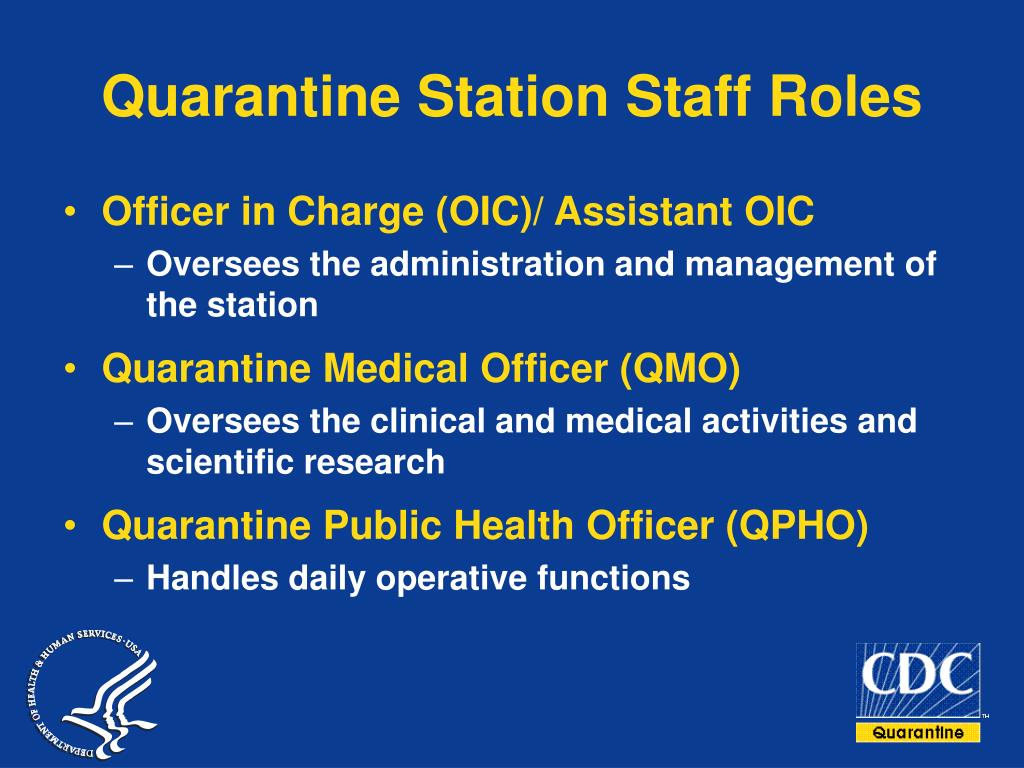 Quarantine Station Staff Roles

• Officer in Charge (OIC)/ Assistant OIC
– Oversees the administration and management of the station

• Quarantine Medical Officer (QMO)
– Oversees the clinical and medical activities and scientific research

• Quarantine Public Health Officer (QPHO)
– Handles daily operative functions

DEPARTMENT OF HEALTH & HUMAN SERVICES • USA

CDC
TM
Quarantine